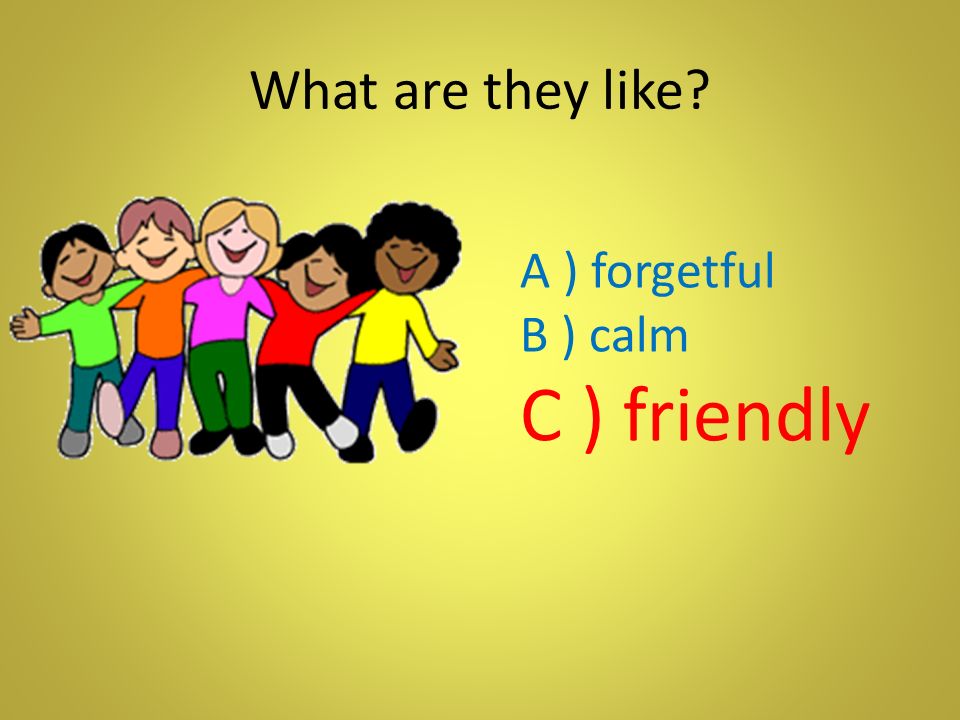 What are they like?

A ) forgetful
B ) calm
C ) friendly